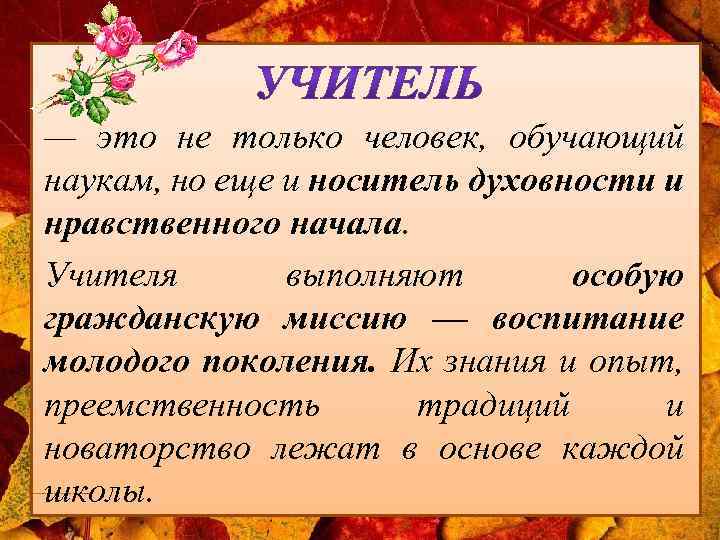 УЧИТЕЛЬ

— это не только человек, обучающий наукам, но еще и носитель духовности и нравственного начала.

Учителя выполняют особую гражданскую миссию — воспитание молодого поколения. Их знания и опыт, преемственность традиций и новаторство лежат в основе каждой школы.